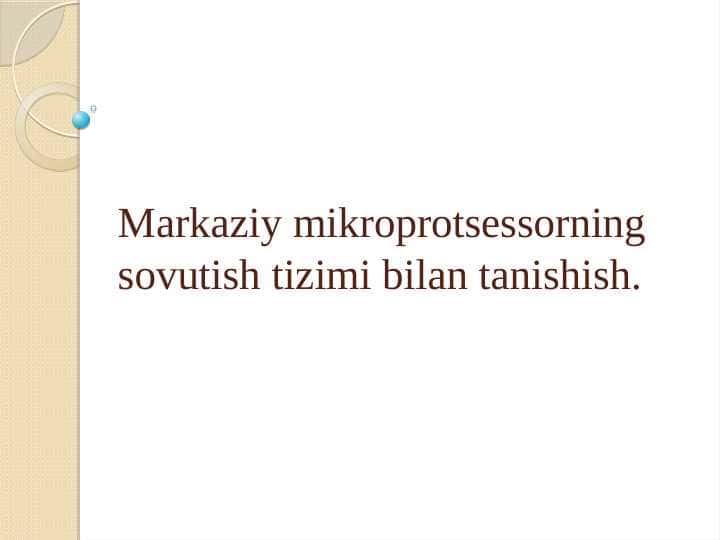 Markaziy mikroprotsessorning sovutish tizimi bilan tanishish.